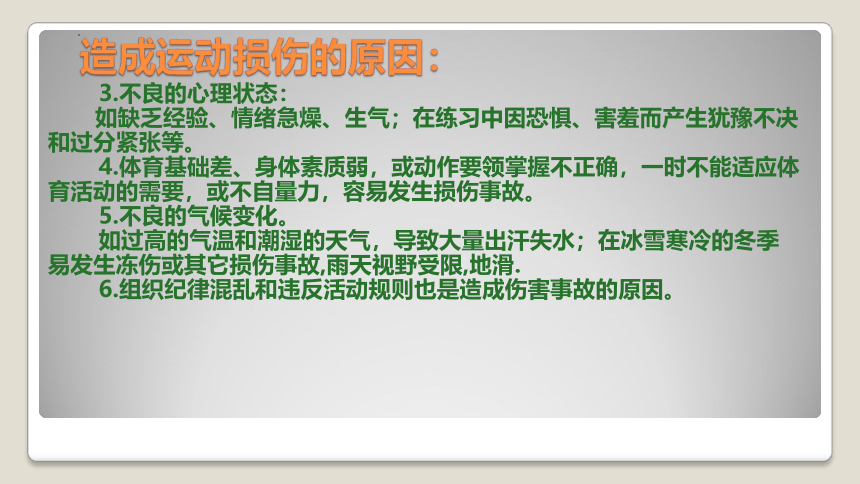 造成运动损伤的原因：

3.不良的心理状态：

如缺乏经验、情绪急燥、生气；在练习中因恐惧、害羞而产生犹豫不决和过分紧张等。

4.体育基础差、身体素质弱，或动作要领掌握不正确，一时不能适应体育活动的需要，或不自量力，容易发生损伤事故。

5.不良的气候变化。

如过高的气温和潮湿的天气，导致大量出汗失水；在冰雪寒冷的冬季易发生冻伤或其它损伤事故,雨天视野受限,地滑.

6.组织纪律混乱和违反活动规则也是造成伤害事故的原因。